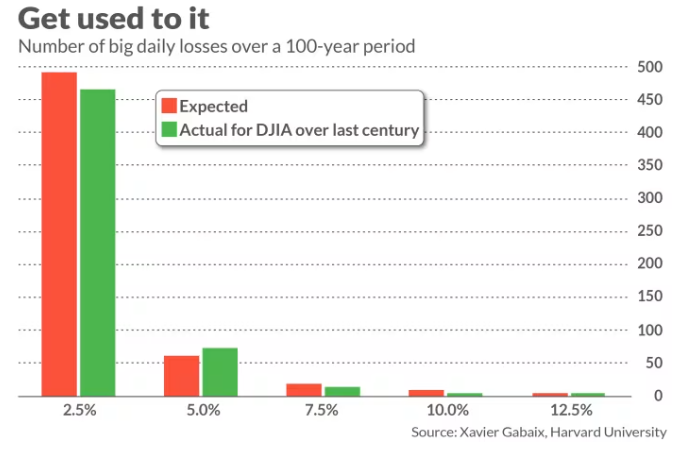 Get used to it

Number of big daily losses over a 100-year period

Expected
Actual for DJIA over last century

500
450
400
350
300
250
200
150
100
50
0

2.5%
5.0%
7.5%
10.0%
12.5%

Source: Xavier Gabaix, Harvard University